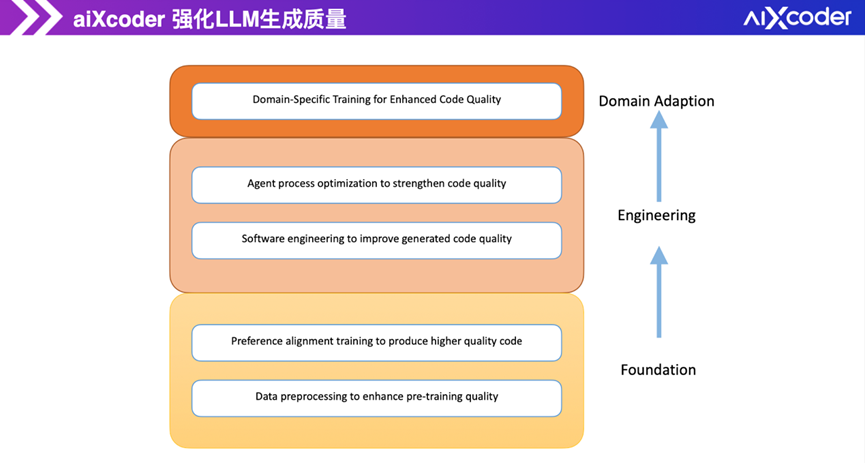 aiXcoder 强化LLM生成质量

aiXcoder

Domain-Specific Training for Enhanced Code Quality

Agent process optimization to strengthen code quality

Software engineering to improve generated code quality

Preference alignment training to produce higher quality code

Data preprocessing to enhance pre-training quality

Domain Adaption

Engineering

Foundation